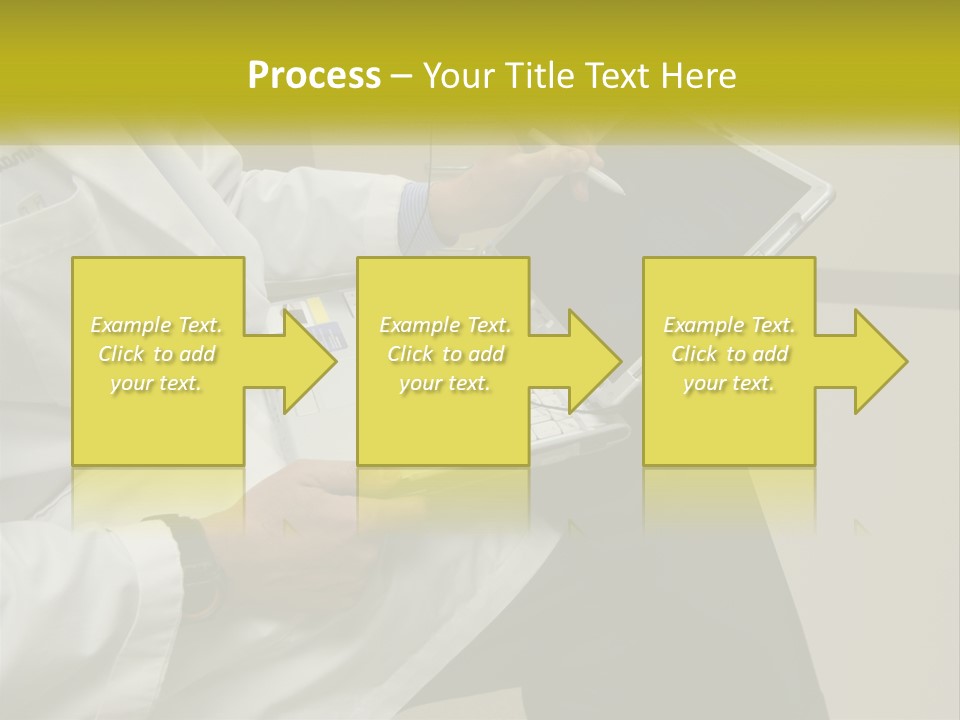 Process – Your Title Text Here

Example Text. Click to add your text.

Example Text. Click to add your text.

Example Text. Click to add your text.